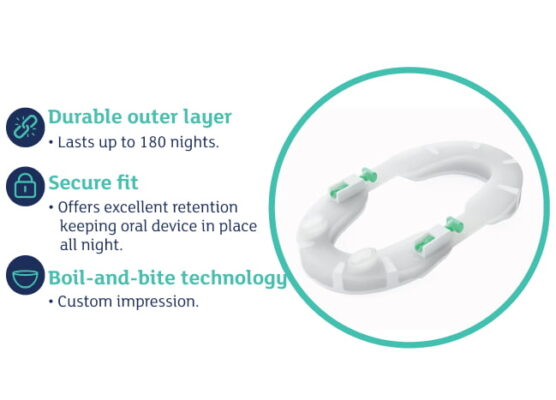 Durable outer layer
• Lasts up to 180 nights.

Secure fit
• Offers excellent retention keeping oral device in place all night.

Boil-and-bite technology
• Custom impression.